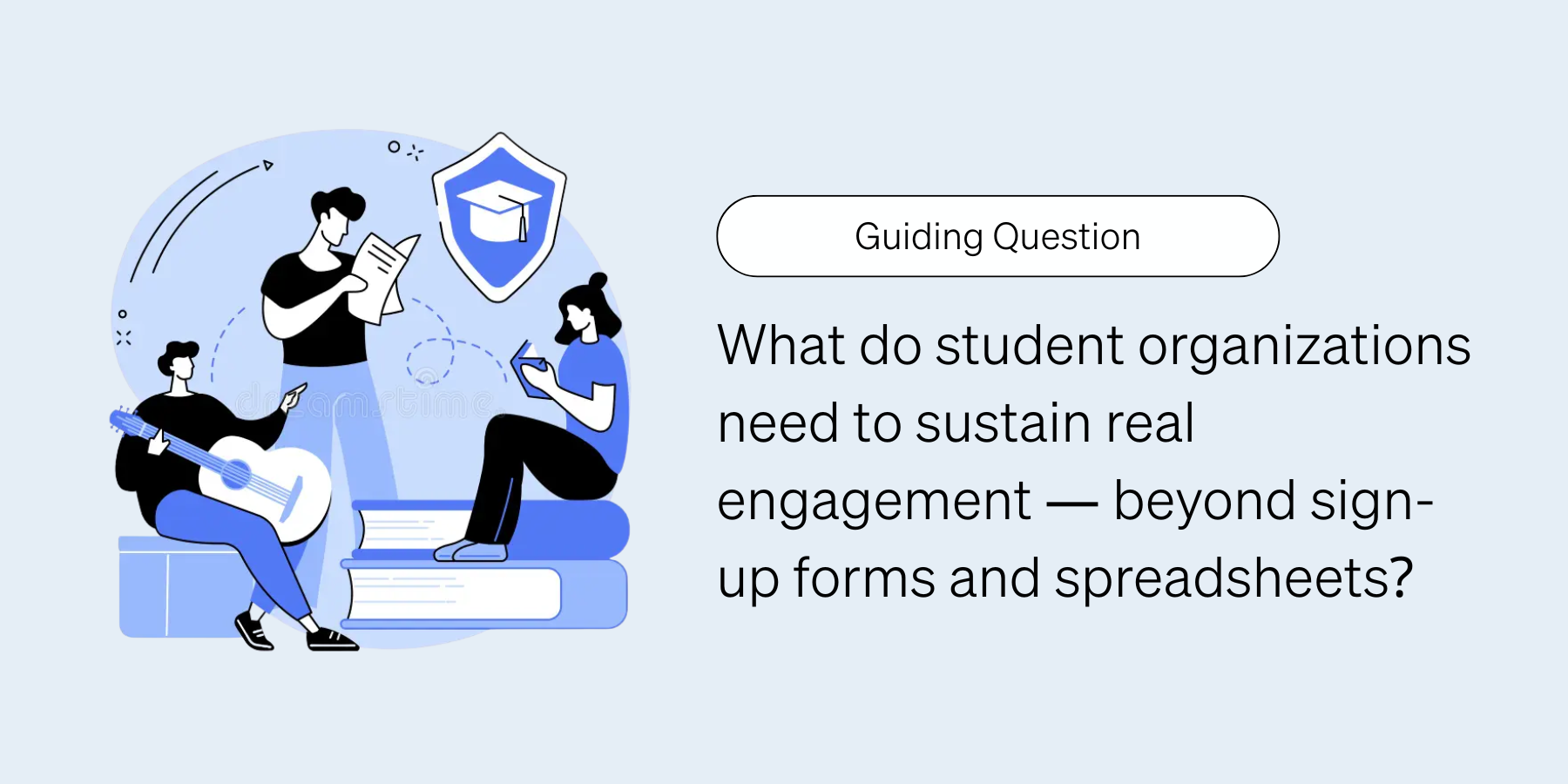 Guiding Question

What do student organizations need to sustain real engagement — beyond sign-up forms and spreadsheets?